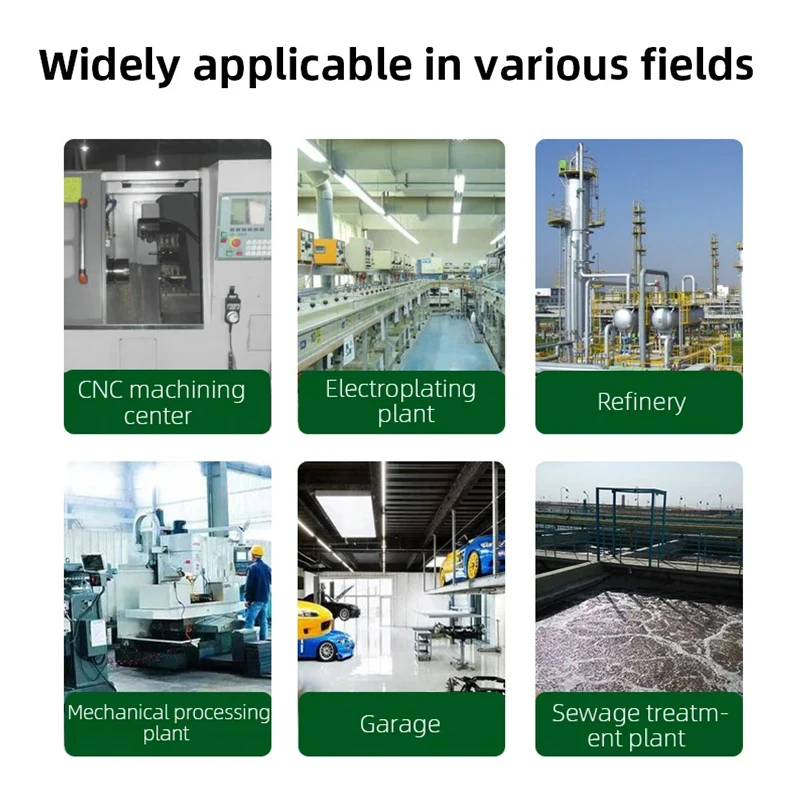 Widely applicable in various fields

CNC machining center

Electroplating plant

Refinery

Mechanical processing plant

Garage

Sewage treatment plant